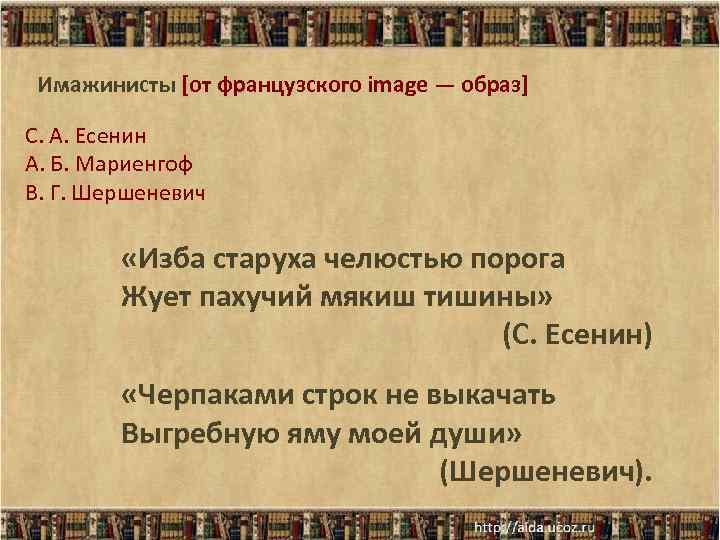 Имажинисты [от французского image — образ]

С. А. Есенин
А. Б. Мариенгоф
В. Г. Шершеневич

«Изба старуха челюстью порога
Жует пахучий мякиш тишины»
(С. Есенин)

«Черпаками строк не выкачать
Выгребную яму моей души»
(Шершеневич).

http://aida.ucoz.ru